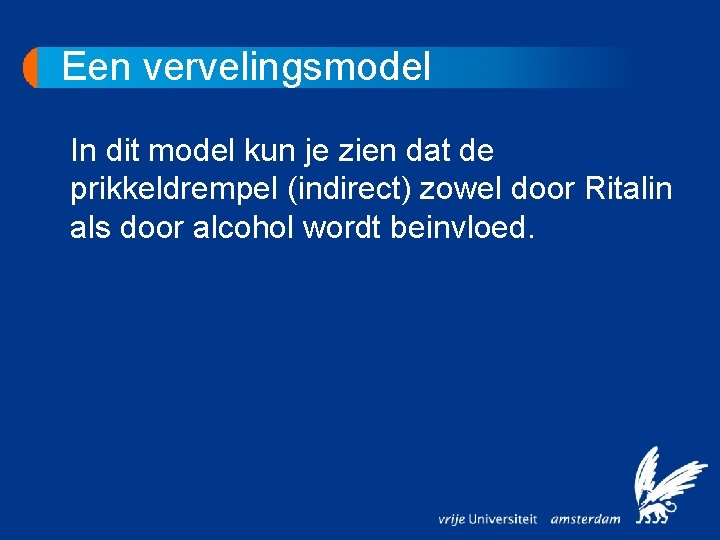 Een vervelingsmodel

In dit model kun je zien dat de prikkeldrempel (indirect) zowel door Ritalin als door alcohol wordt beinvloed.

vrije Universiteit amsterdam